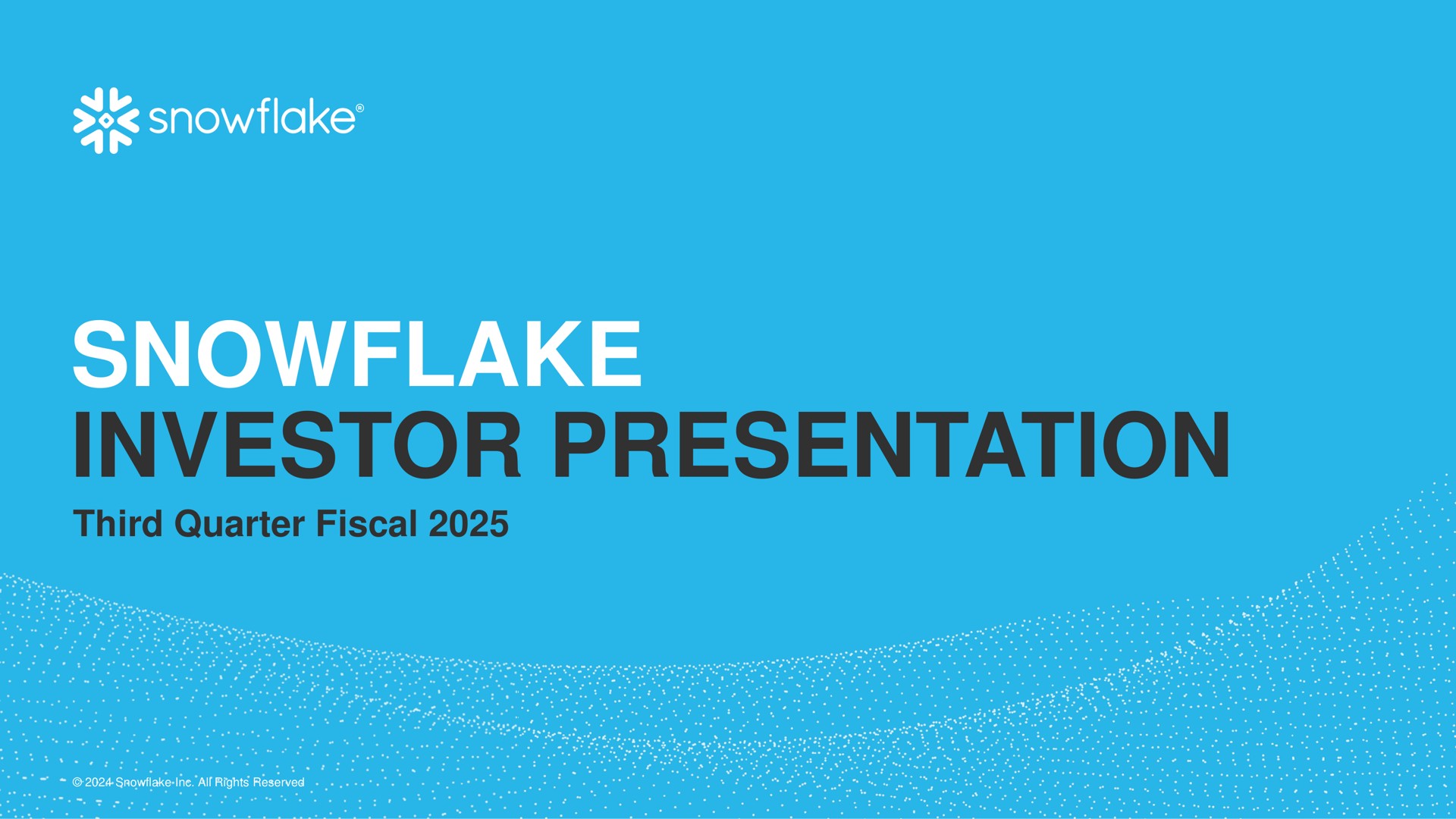 snowflake®

SNOWFLAKE
INVESTOR PRESENTATION
Third Quarter Fiscal 2025

© 2024 Snowflake Inc. All Rights Reserved